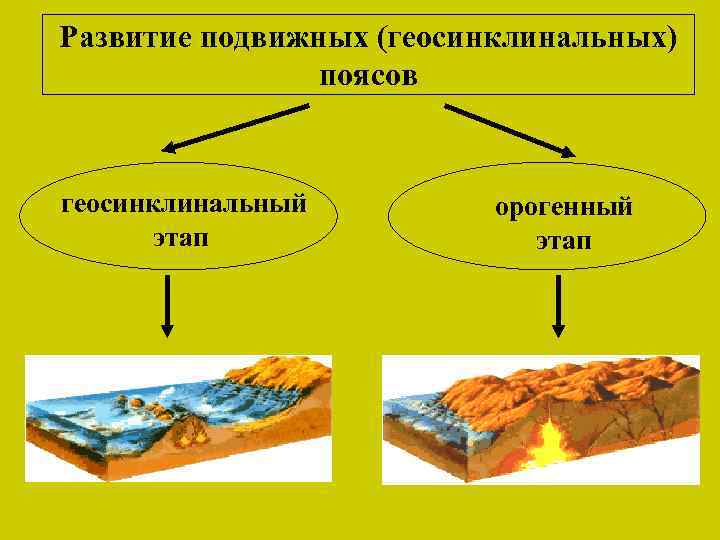 Развитие подвижных (геосинклинальных) поясов

геосинклинальный этап

орогенный этап